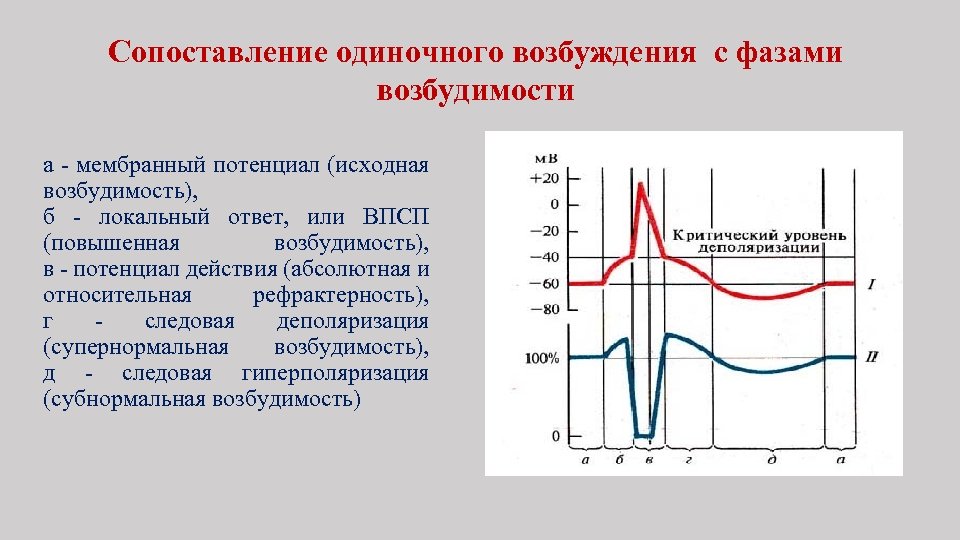 Сопоставление одиночного возбуждения с фазами возбудимости

а - мембранный потенциал (исходная возбудимость),
б - локальный ответ, или ВПСП (повышенная возбудимость),
в - потенциал действия (абсолютная и относительная рефрактерность),
г - следовая деполяризация (супернормальная возбудимость),
д - следовая гиперполяризация (субнормальная возбудимость)

мВ
+20
0
−20
−40
−60
−80
Критический уровень деполяризации
I
100%
II
0
а
б
в
г
д
а